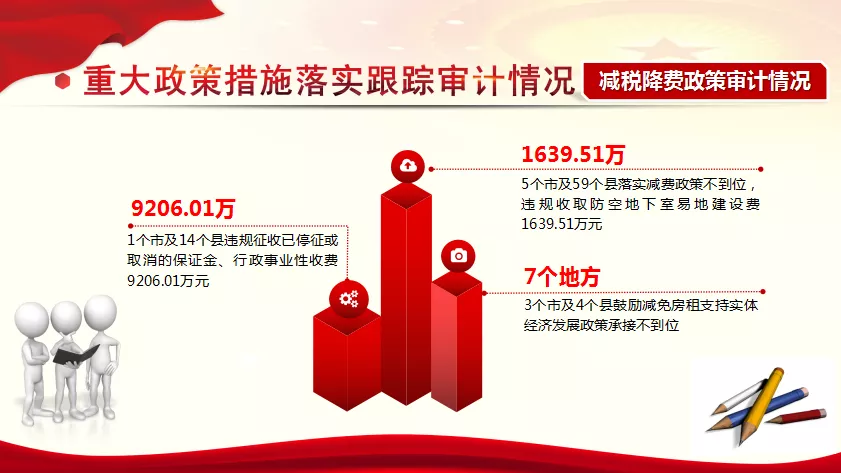 重大政策措施落实跟踪审计情况

减税降费政策审计情况

9206.01万

1个市及14个县违规征收已停征或取消的保证金、行政事业性收费9206.01万元

1639.51万

5个市及59个县落实减费政策不到位，违规收取防空地下室易地建设费1639.51万元

7个地方

3个市及4个县鼓励减免房租支持实体经济发展政策承接不到位